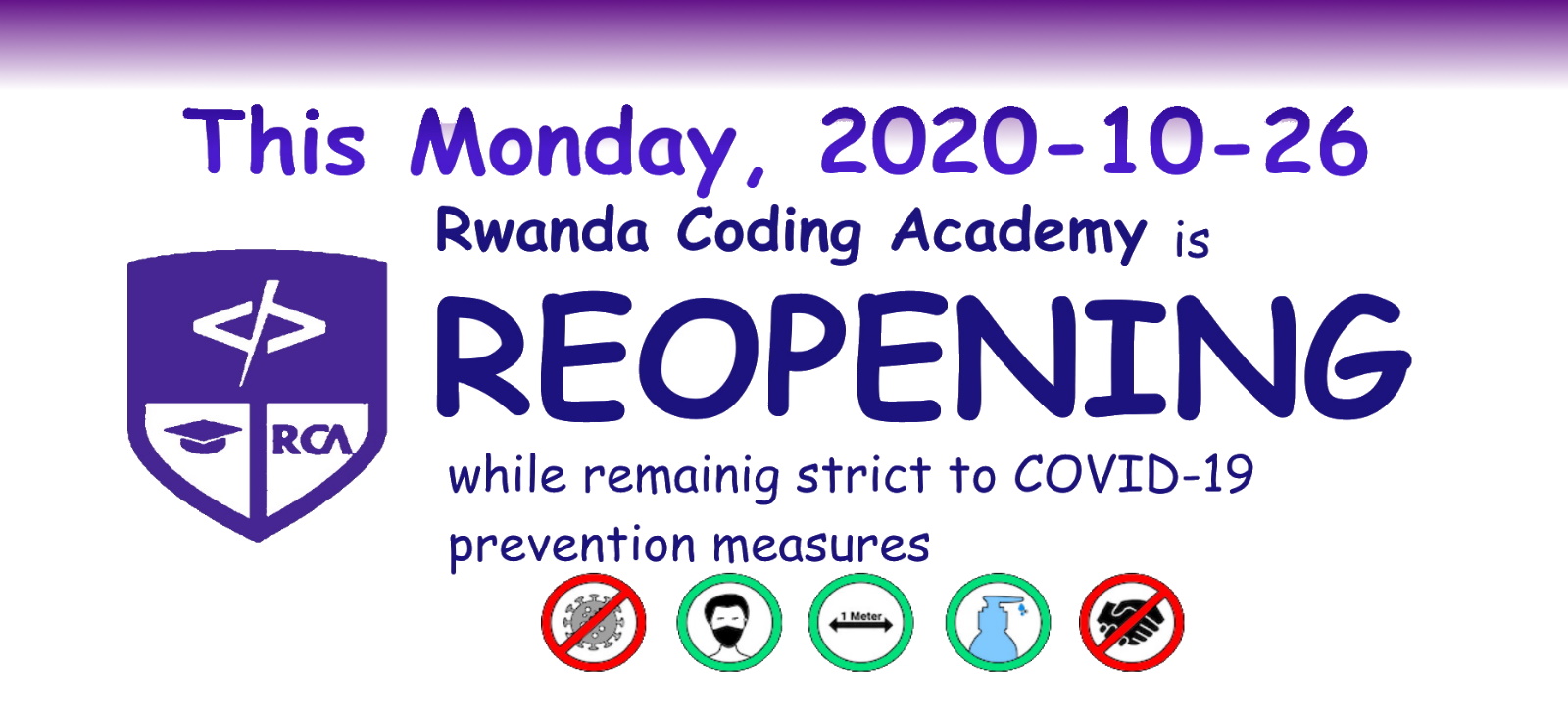 This Monday, 2020-10-26

Rwanda Coding Academy is

REOPENING

while remainig strict to COVID-19 prevention measures

</> RCA

1 Meter